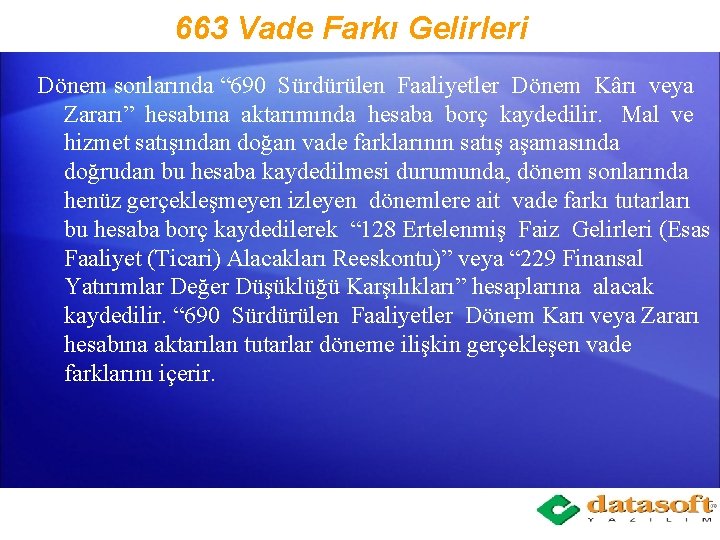 663 Vade Farkı Gelirleri

Dönem sonlarında “690 Sürdürülen Faaliyetler Dönem Kârı veya Zararı” hesabına aktarımında hesaba borç kaydedilir. Mal ve hizmet satışından doğan vade farklarının satış aşamasında doğrudan bu hesaba kaydedilmesi durumunda, dönem sonlarında henüz gerçekleşmeyen izleyen dönemlere ait vade farkı tutarları bu hesaba borç kaydedilerek “128 Ertelenmiş Faiz Gelirleri (Esas Faaliyet (Ticari) Alacakları Reeskontu)” veya “229 Finansal Yatırımlar Değer Düşüklüğü Karşılıkları” hesaplarına alacak kaydedilir. “690 Sürdürülen Faaliyetler Dönem Karı veya Zararı hesabına aktarılan tutarlar döneme ilişkin gerçekleşen vade farklarını içerir.

datasoft
YAZILIM